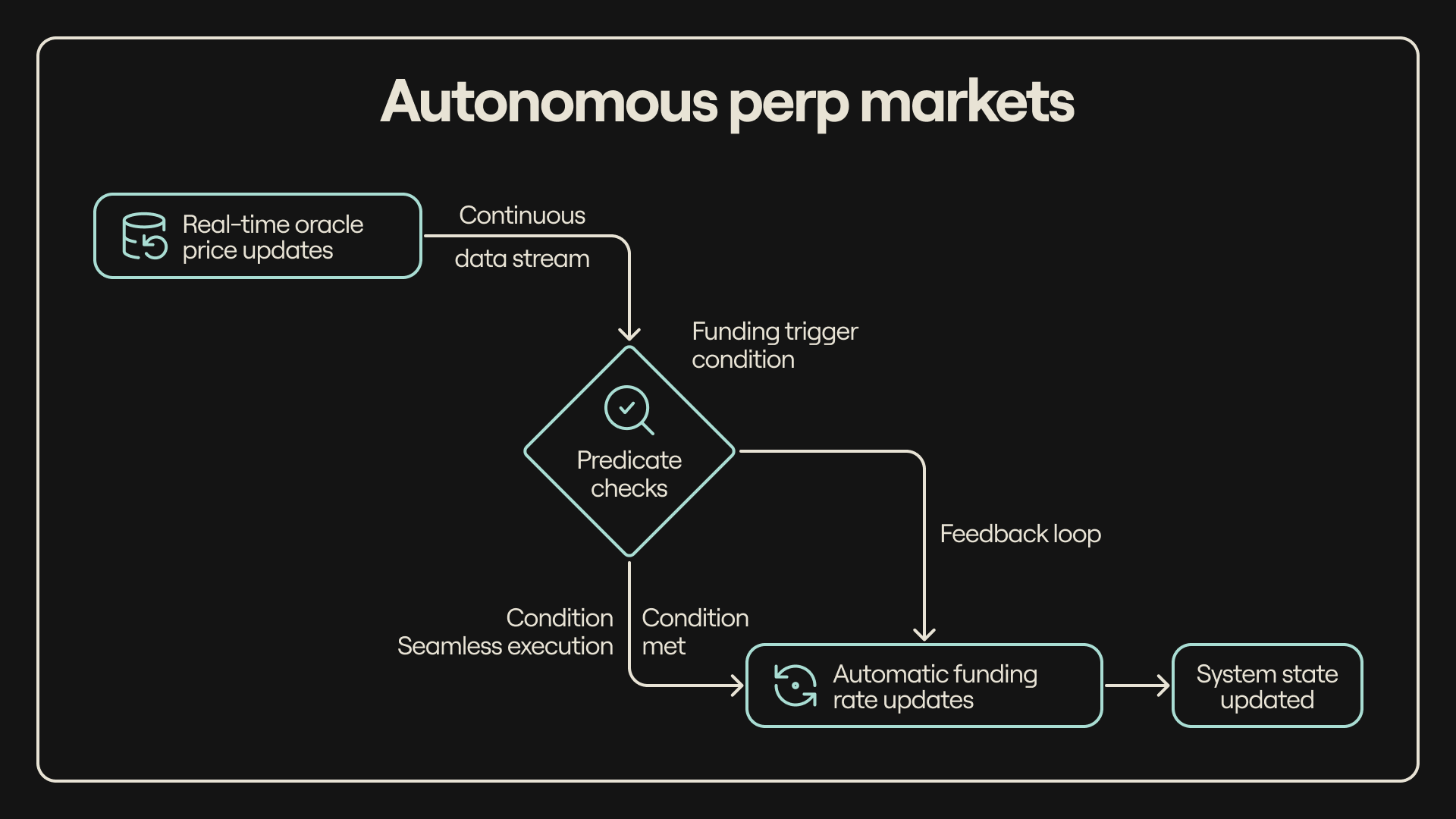 Autonomous perp markets

Real-time oracle price updates

Continuous

data stream

Funding trigger condition

Predicate checks

Feedback loop

Condition Seamless execution

Condition met

Automatic funding rate updates

System state updated